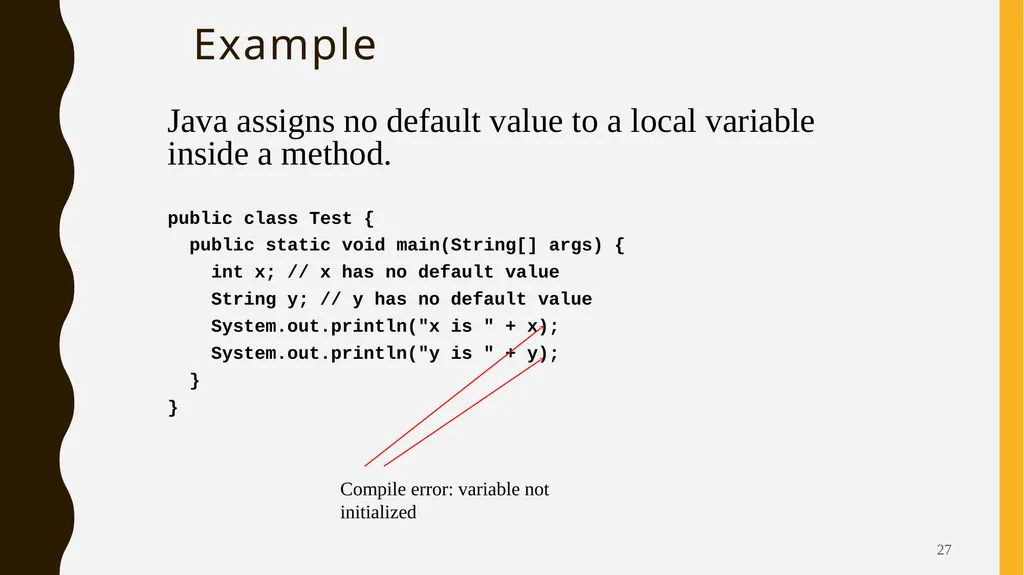 Example

Java assigns no default value to a local variable inside a method.

public class Test {
  public static void main(String[] args) {
    int x; // x has no default value
    String y; // y has no default value
    System.out.println("x is " + x);
    System.out.println("y is " + y);
  }
}

Compile error: variable not initialized

27